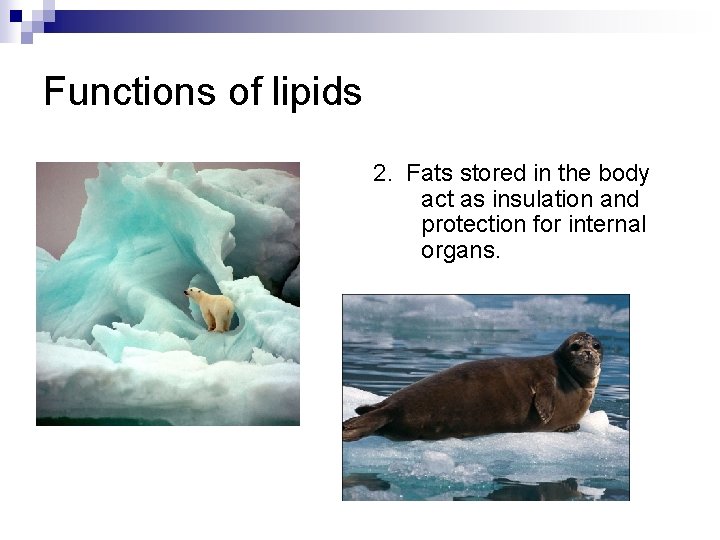 Functions of lipids

2. Fats stored in the body act as insulation and protection for internal organs.